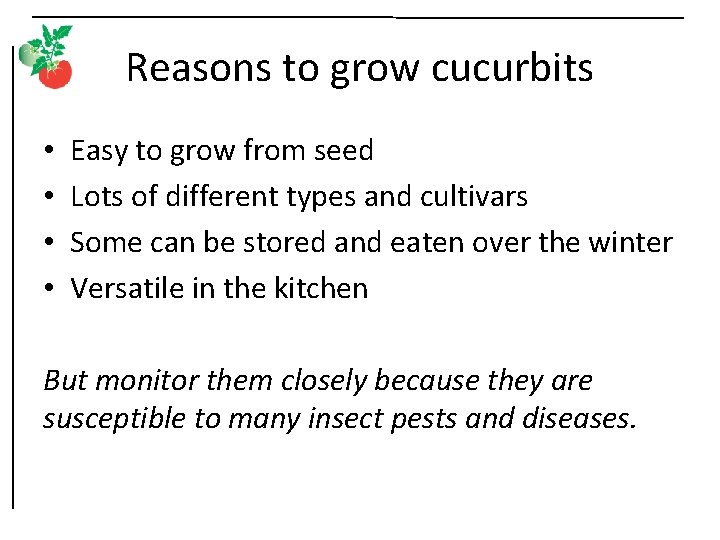 Reasons to grow cucurbits

• Easy to grow from seed
• Lots of different types and cultivars
• Some can be stored and eaten over the winter
• Versatile in the kitchen

But monitor them closely because they are susceptible to many insect pests and diseases.